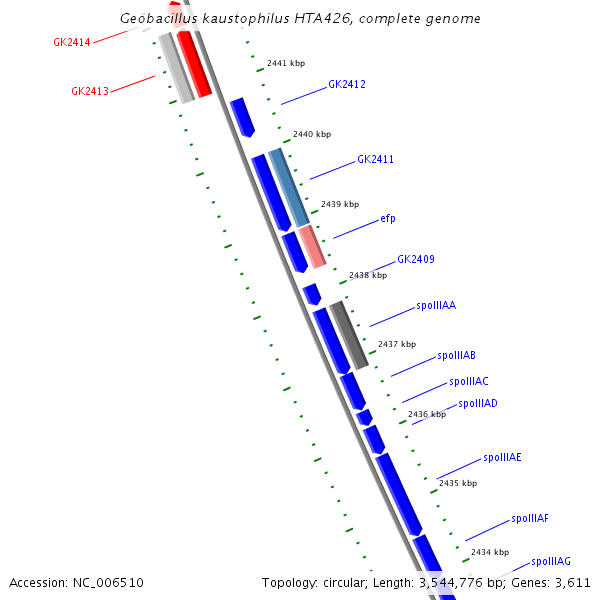 Geobacillus kaustophilus HTA426, complete genome

GK2414

GK2413

2441 kbp

GK2412

2440 kbp

GK2411

2439 kbp

efp

GK2409

2438 kbp

spoIIIAA

2437 kbp

spoIIIAB

spoIIIAC

spoIIIAD

2436 kbp

spoIIIAE

2435 kbp

spoIIIAF

2434 kbp

spoIIIAG

Accession: NC_006510

Topology: circular; Length: 3,544,776 bp; Genes: 3,611